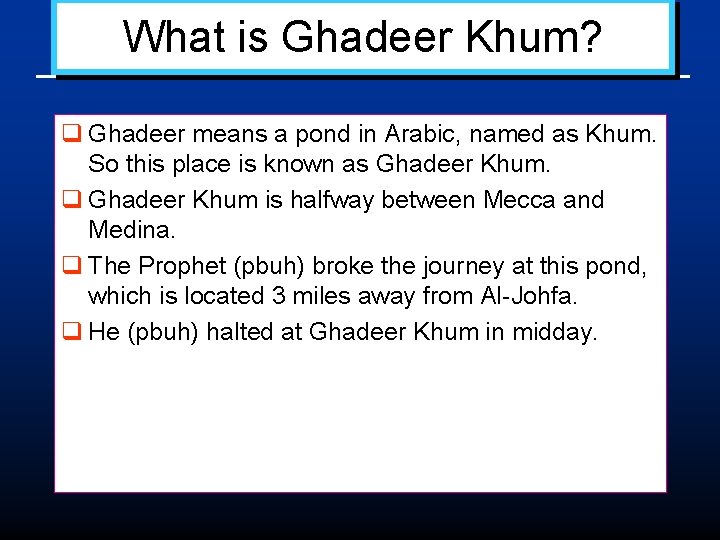 What is Ghadeer Khum?

❑ Ghadeer means a pond in Arabic, named as Khum. So this place is known as Ghadeer Khum.

❑ Ghadeer Khum is halfway between Mecca and Medina.

❑ The Prophet (pbuh) broke the journey at this pond, which is located 3 miles away from Al-Johfa.

❑ He (pbuh) halted at Ghadeer Khum in midday.